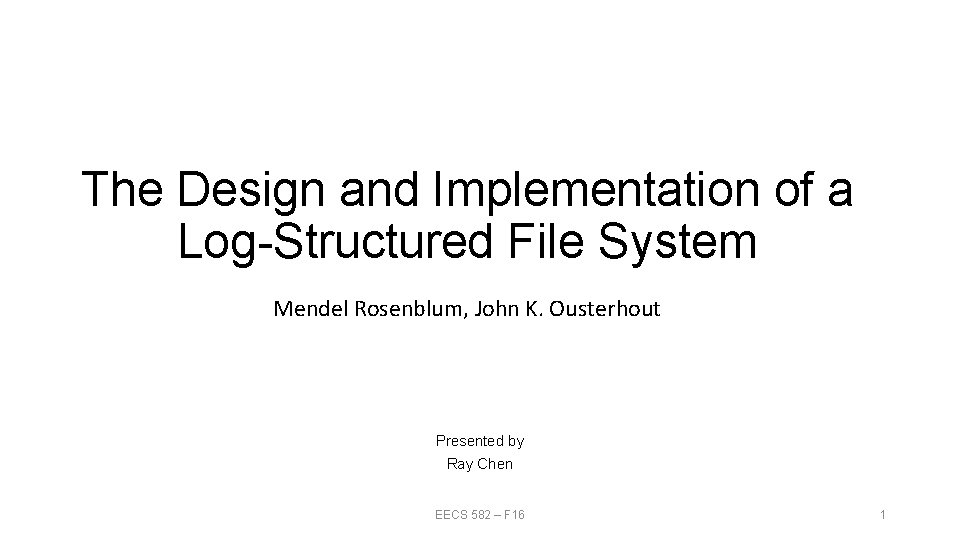 The Design and Implementation of a Log-Structured File System

Mendel Rosenblum, John K. Ousterhout

Presented by
Ray Chen

EECS 582 – F16

1